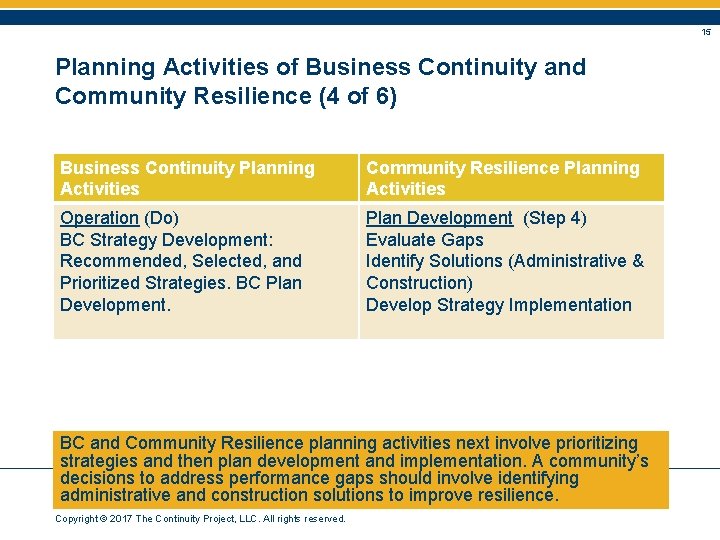 15

Planning Activities of Business Continuity and Community Resilience (4 of 6)

| Business Continuity Planning Activities | Community Resilience Planning Activities |
|---|---|
| Operation (Do) BC Strategy Development: Recommended, Selected, and Prioritized Strategies. BC Plan Development. | Plan Development (Step 4) Evaluate Gaps Identify Solutions (Administrative & Construction) Develop Strategy Implementation |

BC and Community Resilience planning activities next involve prioritizing strategies and then plan development and implementation. A community's decisions to address performance gaps should involve identifying administrative and construction solutions to improve resilience.

Copyright © 2017 The Continuity Project, LLC. All rights reserved.